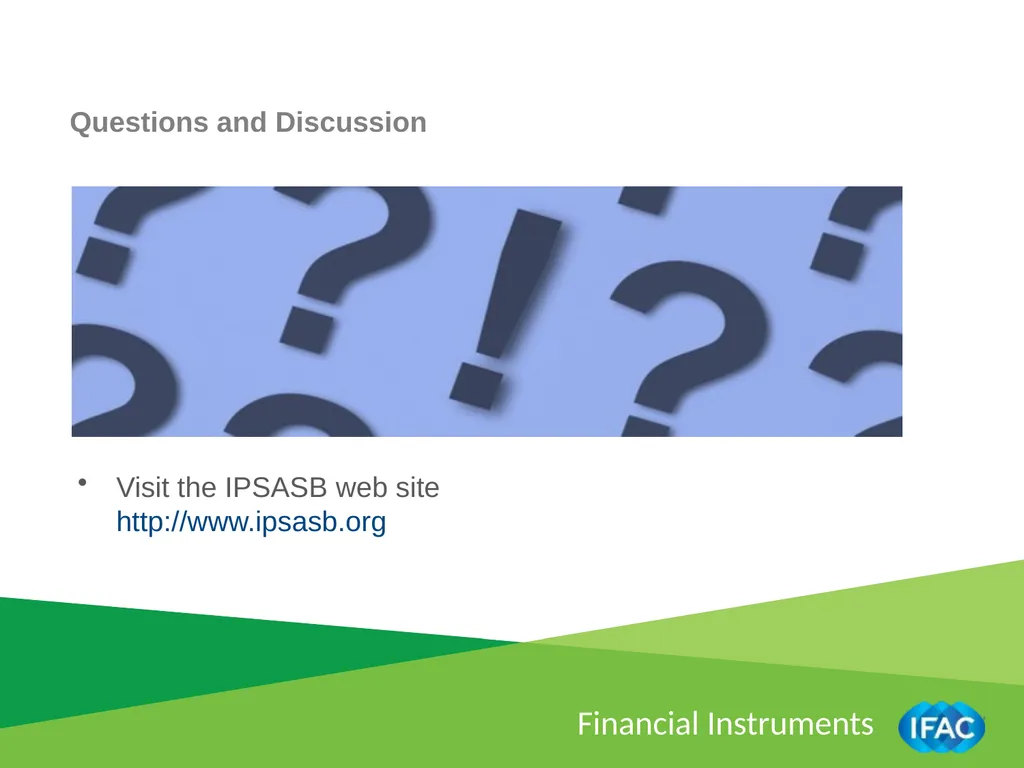 Questions and Discussion

• Visit the IPSASB web site
http://www.ipsasb.org

Financial Instruments

IFAC